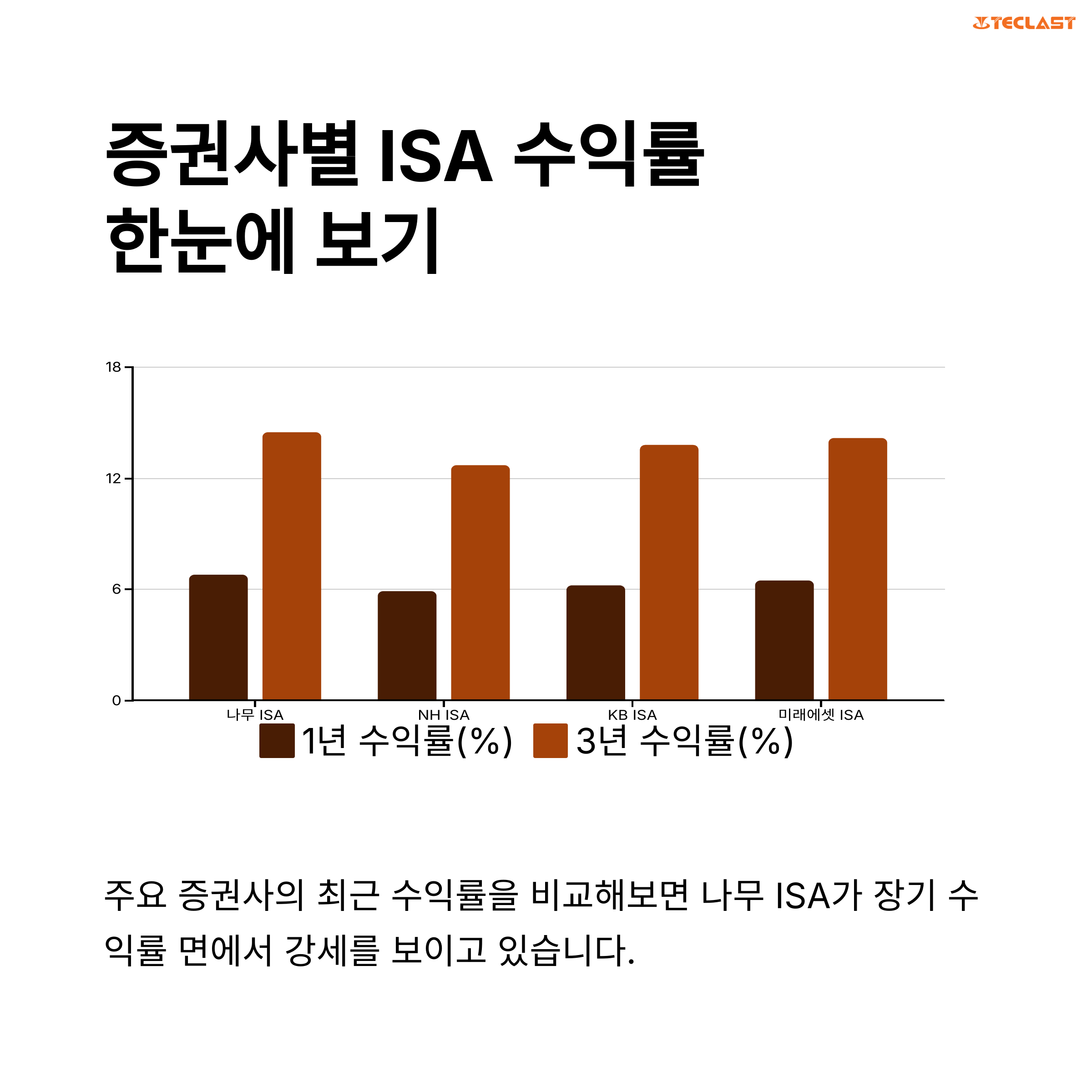 TECLAST

증권사별 ISA 수익률 한눈에 보기

18
12
6
0
나무 ISA
NH ISA
KB ISA
미래에셋 ISA
1년 수익률(%) 3년 수익률(%)

주요 증권사의 최근 수익률을 비교해보면 나무 ISA가 장기 수익률 면에서 강세를 보이고 있습니다.